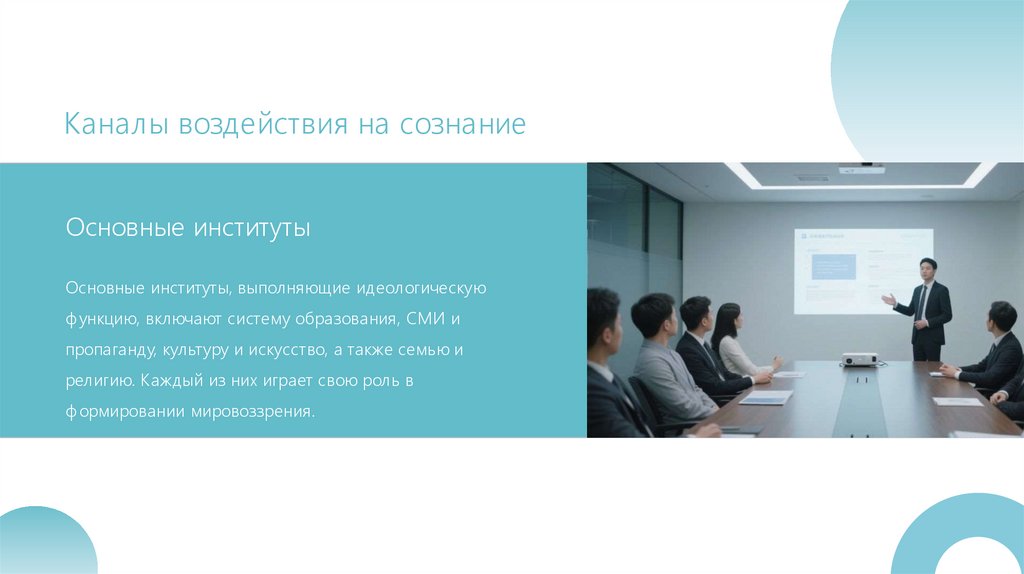 Каналы воздействия на сознание

Основные институты

Основные институты, выполняющие идеологическую функцию, включают систему образования, СМИ и пропаганду, культуру и искусство, а также семью и религию. Каждый из них играет свою роль в формировании мировоззрения.